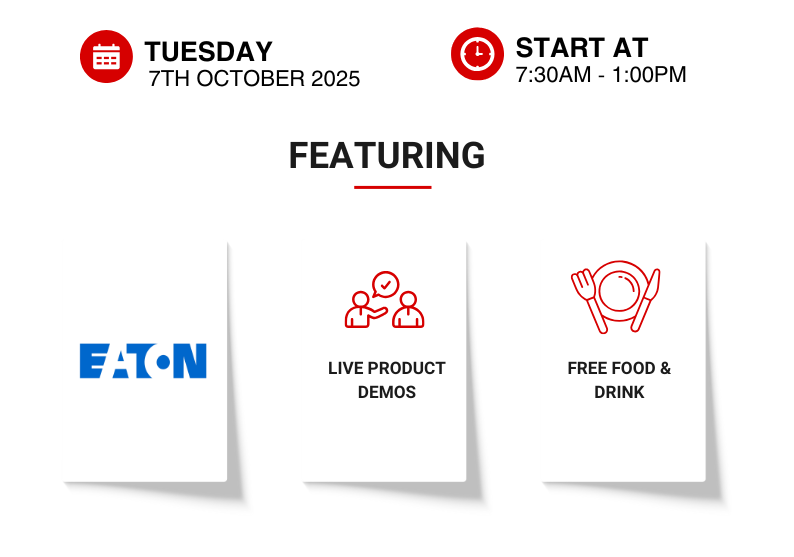 TUESDAY
7TH OCTOBER 2025

START AT
7:30AM - 1:00PM

FEATURING

EATON

LIVE PRODUCT DEMOS

FREE FOOD & DRINK